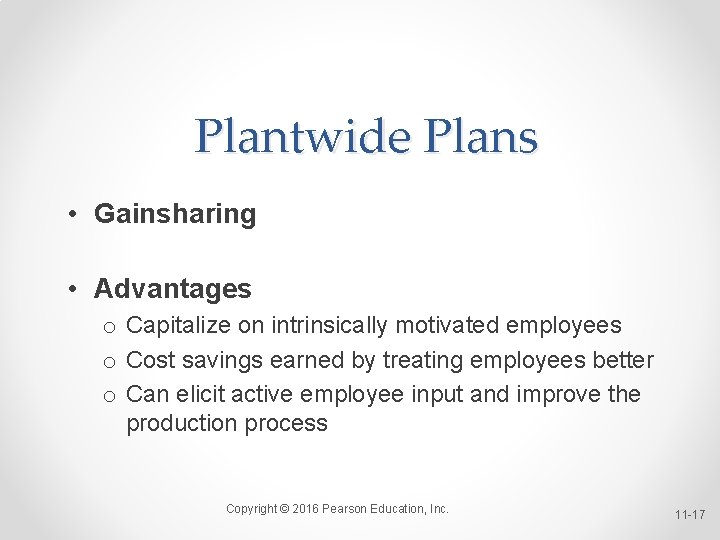 Plantwide Plans

• Gainsharing

• Advantages
o Capitalize on intrinsically motivated employees
o Cost savings earned by treating employees better
o Can elicit active employee input and improve the production process

Copyright © 2016 Pearson Education, Inc.

11-17